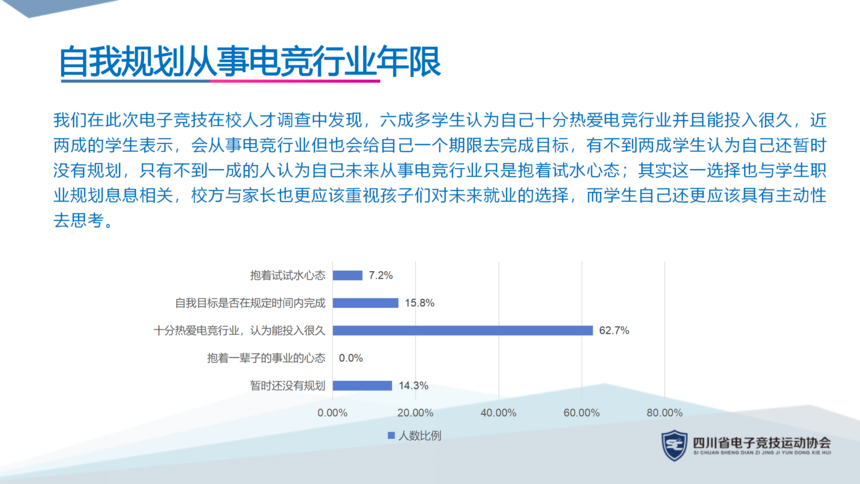 自我规划从事电竞行业年限

我们在此次电子竞技在校人才调查中发现，六成多学生认为自己十分热爱电竞行业并且能投入很久，近两成的学生表示，会从事电竞行业但也会给自己一个期限去完成目标，有不到两成学生认为自己还暂时没有规划，只有不到一成的人认为自己未来从事电竞行业只是抱着试水心态；其实这一选择也与学生职业规划息息相关，校方与家长也更应该重视孩子们对未来就业的选择，而学生自己还更应该具有主动性去思考。

抱着试试水心态 7.2%
自我目标是否在规定时间内完成 15.8%
十分热爱电竞行业，认为能投入很久 62.7%
抱着一辈子的事业的心态 0.0%
暂时还没有规划 14.3%

0.00% 20.00% 40.00% 60.00% 80.00%

人数比例

四川省电子竞技运动协会
SI CHUAN SHENG DIAN ZI JING JI YUN DONG XIE HUI